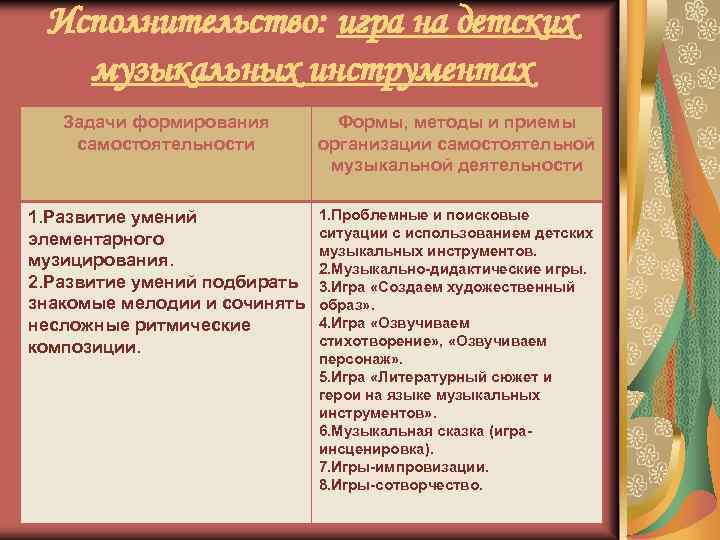 Исполнительство: игра на детских музыкальных инструментах

| Задачи формирования самостоятельности | Формы, методы и приемы организации самостоятельной музыкальной деятельности |
|---|---|
| 1.Развитие умений элементарного музицирования. 2.Развитие умений подбирать знакомые мелодии и сочинять несложные ритмические композиции. | 1.Проблемные и поисковые ситуации с использованием детских музыкальных инструментов. 2.Музыкально-дидактические игры. 3.Игра «Создаем художественный образ». 4.Игра «Озвучиваем стихотворение», «Озвучиваем персонаж». 5.Игра «Литературный сюжет и герои на языке музыкальных инструментов». 6.Музыкальная сказка (игра-инсценировка). 7.Игры-импровизации. 8.Игры-сотворчество. |